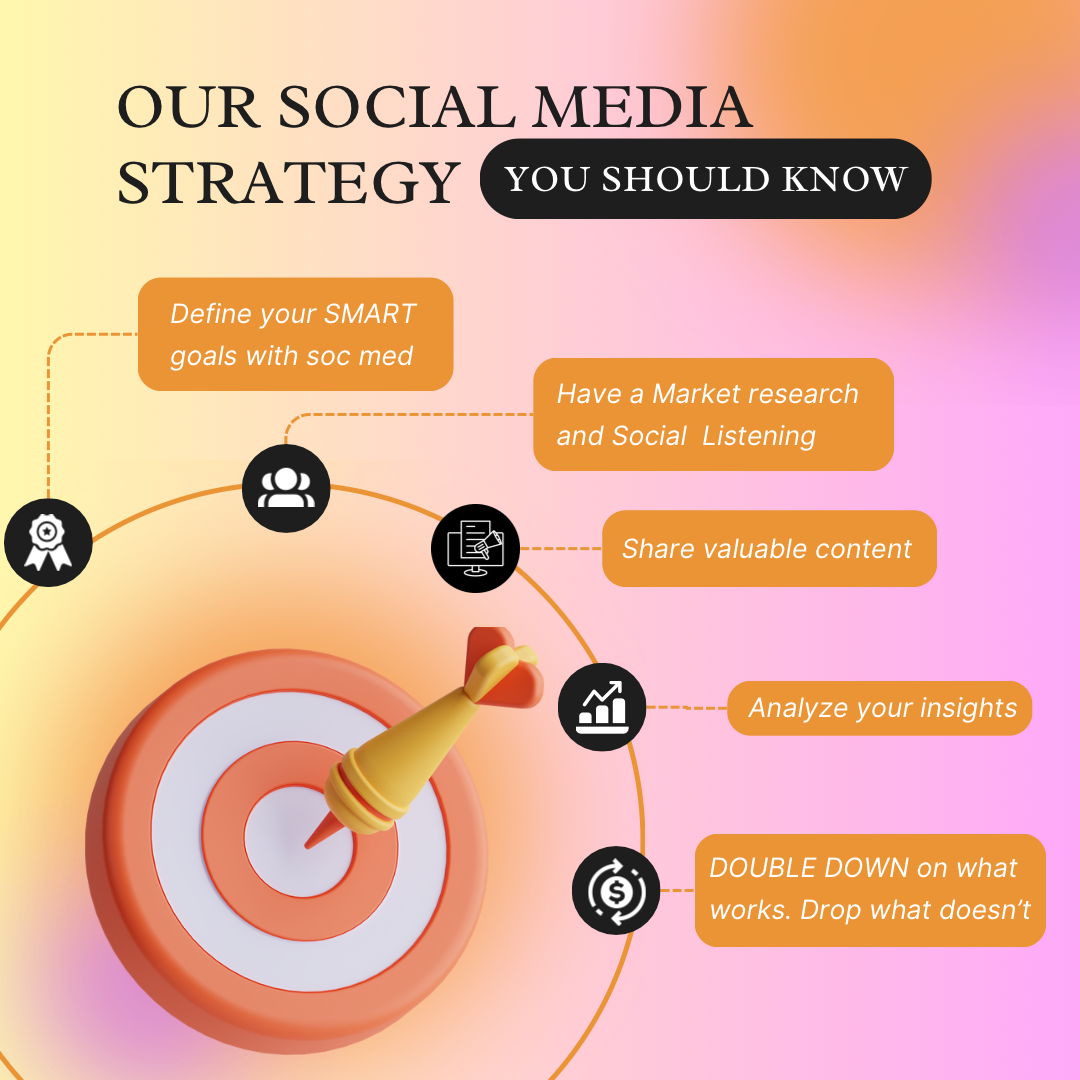 OUR SOCIAL MEDIA STRATEGY YOU SHOULD KNOW

Define your SMART goals with soc med

Have a Market research and Social Listening

Share valuable content

Analyze your insights

DOUBLE DOWN on what works. Drop what doesn't